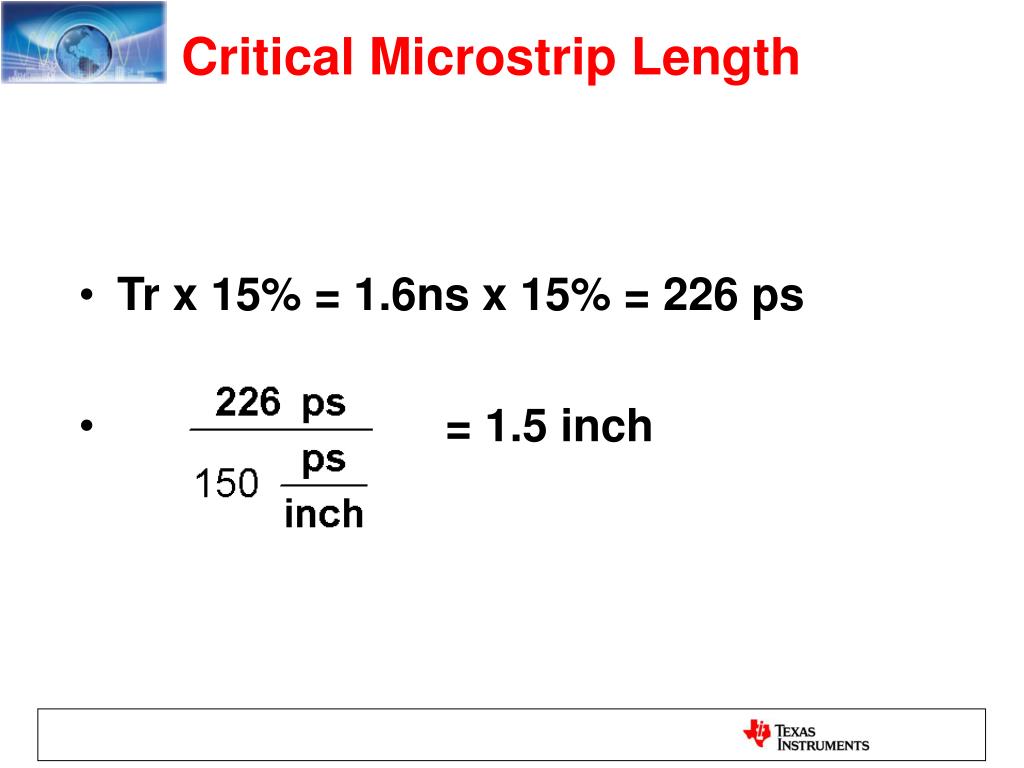 Critical Microstrip Length

• Tr x 15% = 1.6ns x 15% = 226 ps

• $\frac{226 \text{ ps}}{150 \frac{\text{ps}}{\text{inch}}}$ = 1.5 inch

TEXAS INSTRUMENTS